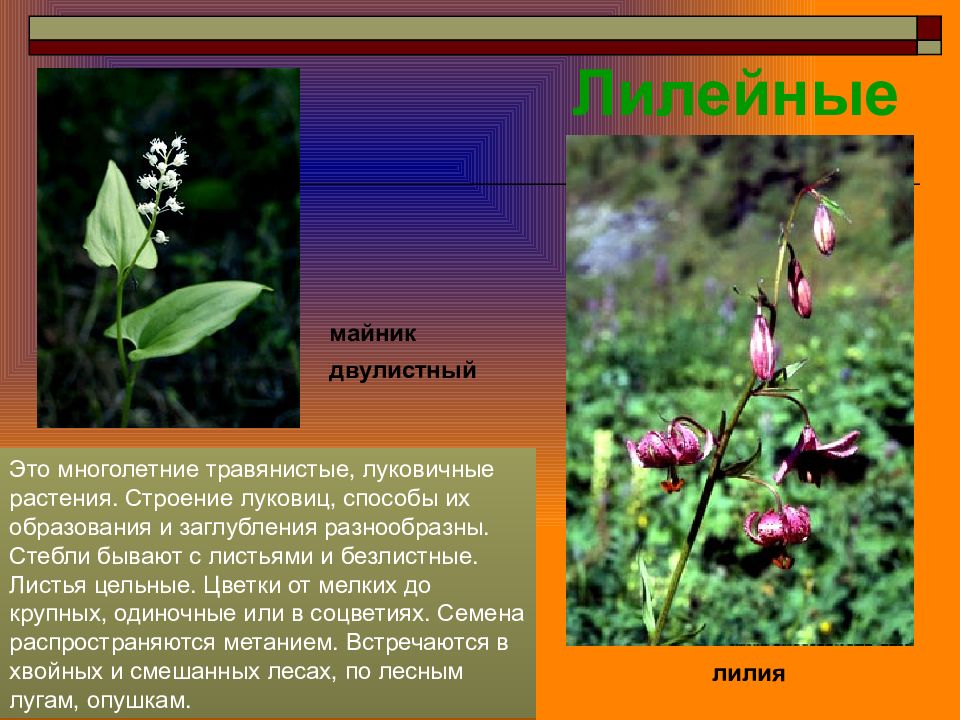 Лилейные

майник двулистный

Это многолетние травянистые, луковичные растения. Строение луковиц, способы их образования и заглубления разнообразны. Стебли бывают с листьями и безлистные. Листья цельные. Цветки от мелких до крупных, одиночные или в соцветиях. Семена распространяются метанием. Встречаются в хвойных и смешанных лесах, по лесным лугам, опушкам.

лилия